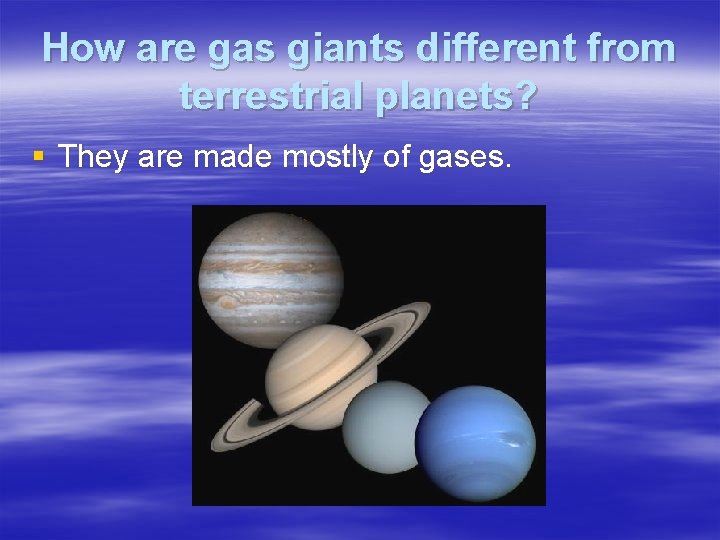 How are gas giants different from terrestrial planets?

▪ They are made mostly of gases.